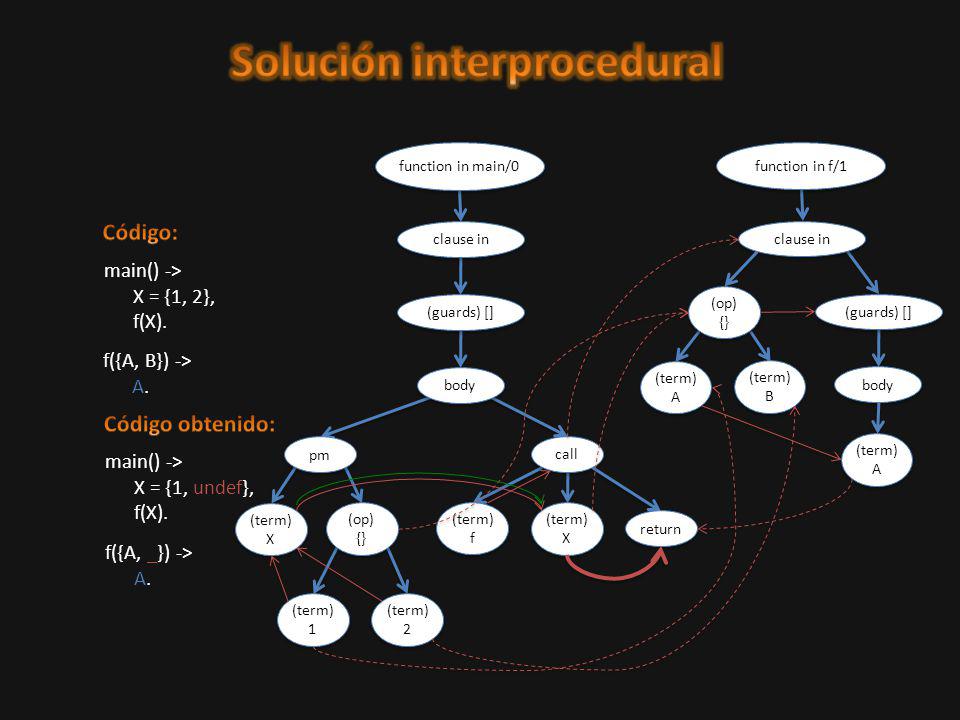 Solución interprocedural

Código:

main() ->
X = {1, 2},
f(X).

f({A, B}) ->
A.

Código obtenido:

main() ->
X = {1, undef},
f(X).

f({A, _}) ->
A.

function in main/0

clause in

(guards) []

body

pm

call

(term) X

(op) {}

(term) f

(term) X

return

(term) 1

(term) 2

function in f/1

clause in

(op) {}

(guards) []

(term) A

(term) B

body

(term) A